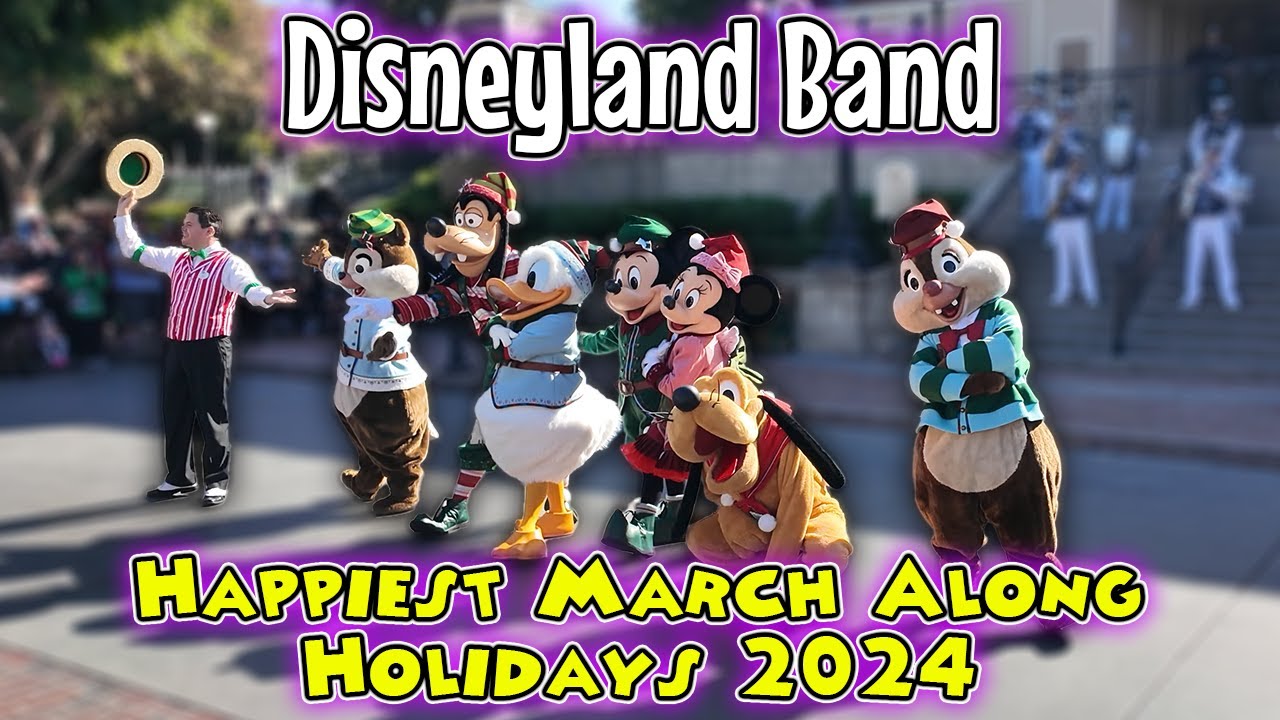 Disneyland Band

Happiest March Along Holidays 2024